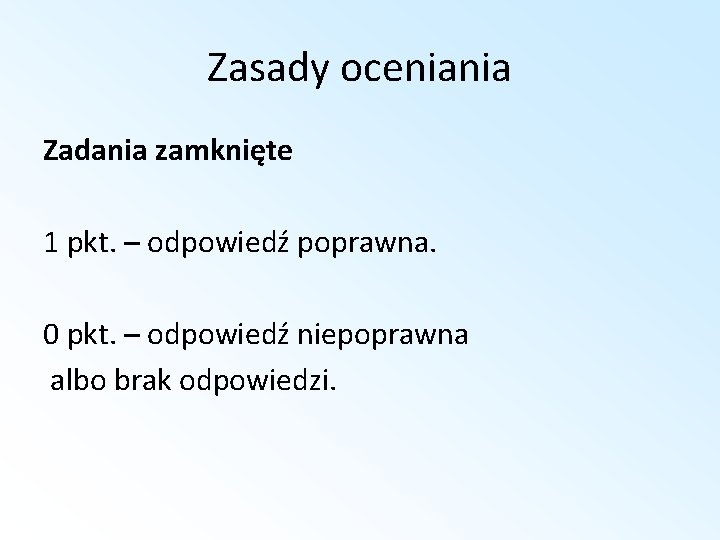 Zasady oceniania

Zadania zamknięte

1 pkt. – odpowiedź poprawna.

0 pkt. – odpowiedź niepoprawna albo brak odpowiedzi.